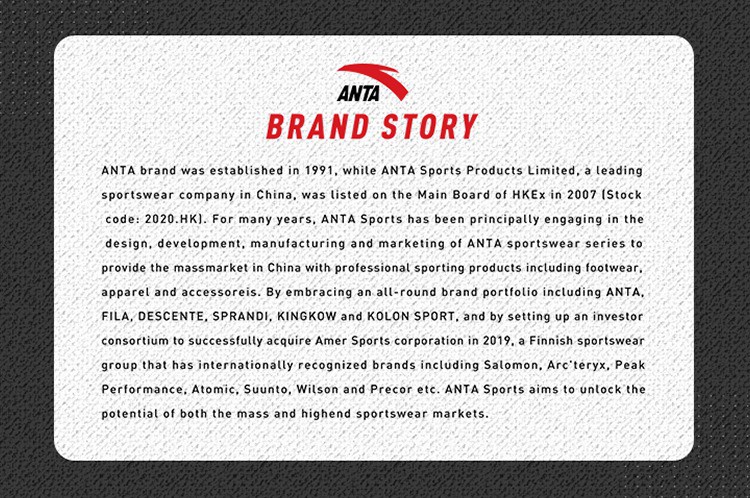 ANTA

BRAND STORY

ANTA brand was established in 1991, while ANTA Sports Products Limited, a leading sportswear company in China, was listed on the Main Board of HKEx in 2007 (Stock code: 2020.HK). For many years, ANTA Sports has been principally engaging in the design, development, manufacturing and marketing of ANTA sportswear series to provide the massmarket in China with professional sporting products including footwear, apparel and accessoreis. By embracing an all-round brand portfolio including ANTA, FILA, DESCENTE, SPRANDI, KINGKOW and KOLON SPORT, and by setting up an investor consortium to successfully acquire Amer Sports corporation in 2019, a Finnish sportswear group that has internationally recognized brands including Salomon, Arc'teryx, Peak Performance, Atomic, Suunto, Wilson and Precor etc. ANTA Sports aims to unlock the potential of both the mass and highend sportswear markets.